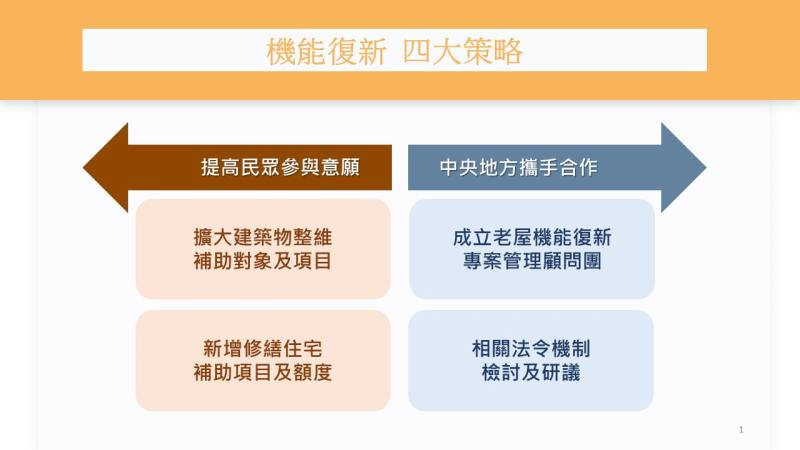 機能復新 四大策略

提高民眾參與意願

擴大建築物整維
補助對象及項目

新增修繕住宅
補助項目及額度

中央地方攜手合作

成立老屋機能復新
專案管理顧問團

相關法令機制
檢討及研議

1